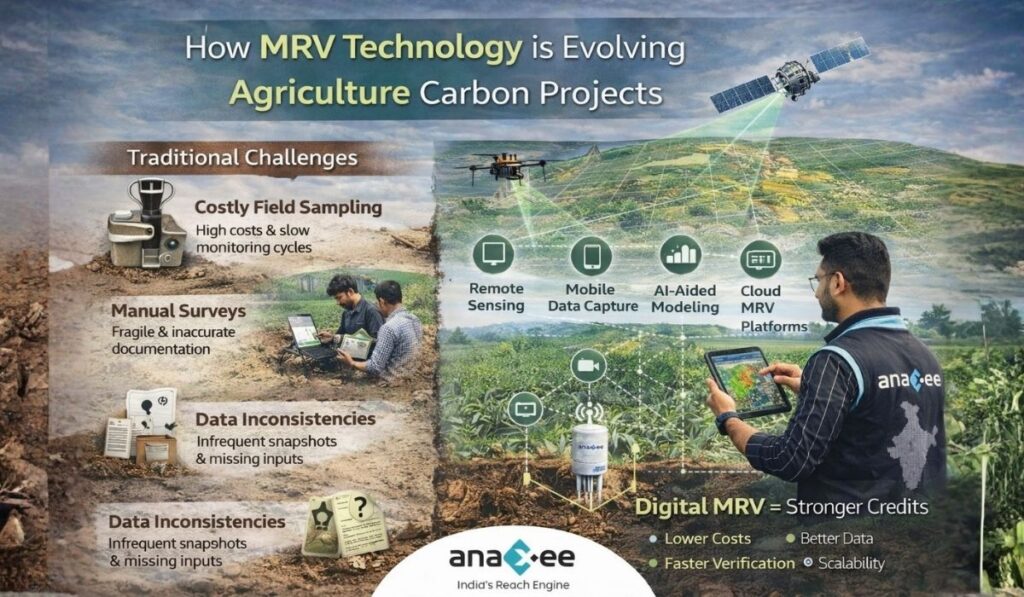 How MRV Technology is Evolving Agriculture Carbon Projects

Traditional Challenges

Costly Field Sampling
High costs & slow monitoring cycles

Manual Surveys
Fragile & inaccurate documentation

Data Inconsistencies
Infrequent snapshots & missing inputs

Data Inconsistencies
Infrequent snapshots & missing inputs

Remote Sensing

Mobile Data Capture

AI-Aided Modeling

Cloud MRV Platforms

anaxee

anaxee

Digital MRV = Stronger Credits

Lower Costs
Better Data
Faster Verification
Scalability

anaxee
India's Reach Engine